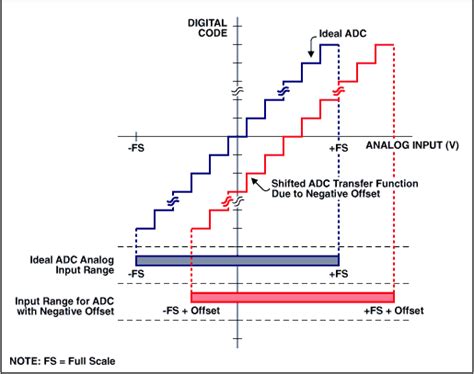 DIGITAL CODE

Ideal ADC

-FS

+FS

ANALOG INPUT (V)

Shifted ADC Transfer Function Due to Negative Offset

Ideal ADC Analog Input Range

-FS

+FS

Input Range for ADC with Negative Offset

-FS + Offset

+FS + Offset

NOTE: FS = Full Scale